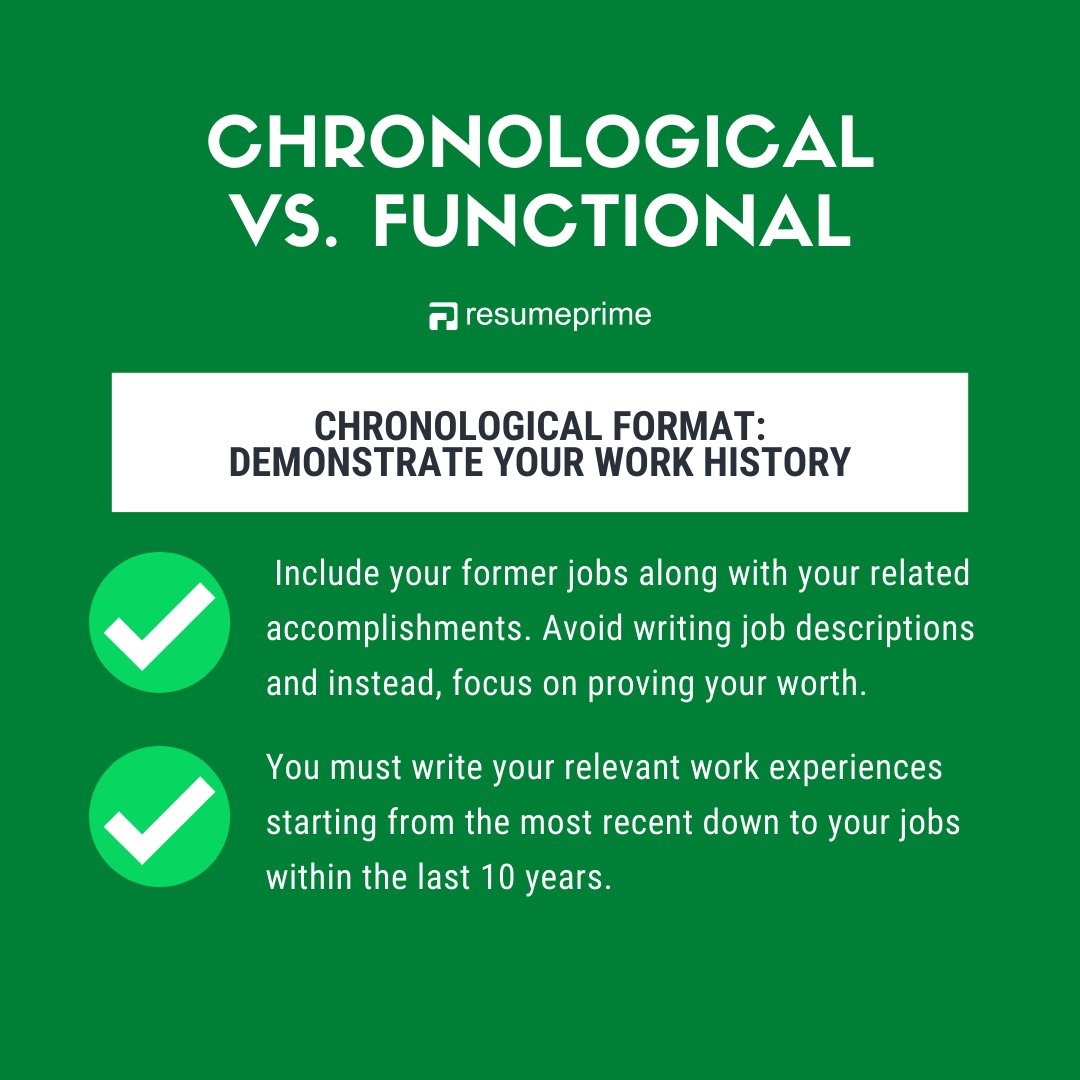 CHRONOLOGICAL VS. FUNCTIONAL

resumeprime

CHRONOLOGICAL FORMAT: DEMONSTRATE YOUR WORK HISTORY

Include your former jobs along with your related accomplishments. Avoid writing job descriptions and instead, focus on proving your worth.

You must write your relevant work experiences starting from the most recent down to your jobs within the last 10 years.